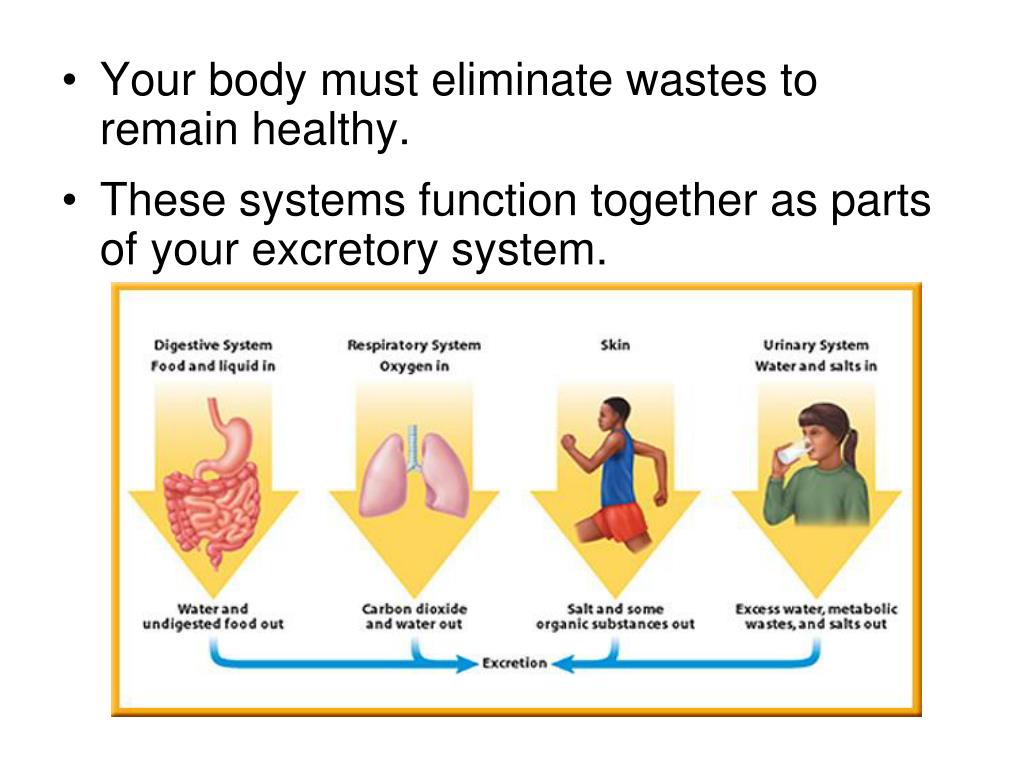 • Your body must eliminate wastes to remain healthy.

• These systems function together as parts of your excretory system.

Digestive System
Food and liquid in

Respiratory System
Oxygen in

Skin

Urinary System
Water and salts in

Water and undigested food out

Carbon dioxide and water out

Salt and some organic substances out

Excess water, metabolic wastes, and salts out

Excretion